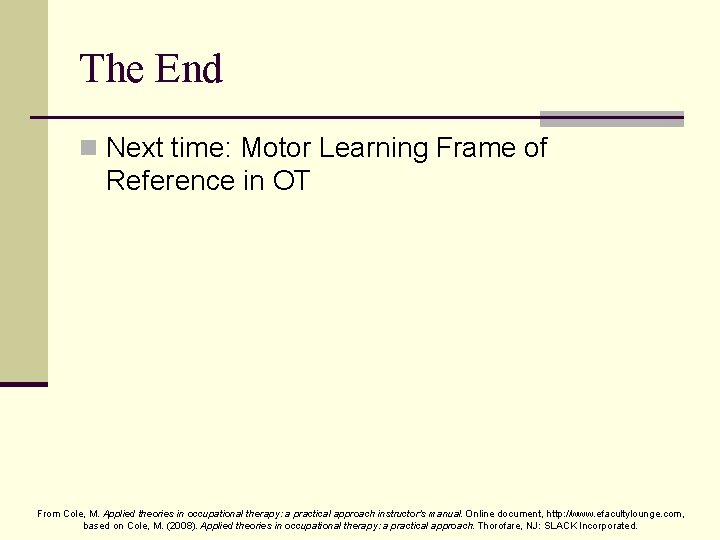 The End

Next time: Motor Learning Frame of Reference in OT

From Cole, M. Applied theories in occupational therapy: a practical approach instructor's manual. Online document, http://www.efacultylounge.com, based on Cole, M. (2008). Applied theories in occupational therapy: a practical approach. Thorofare, NJ: SLACK Incorporated.